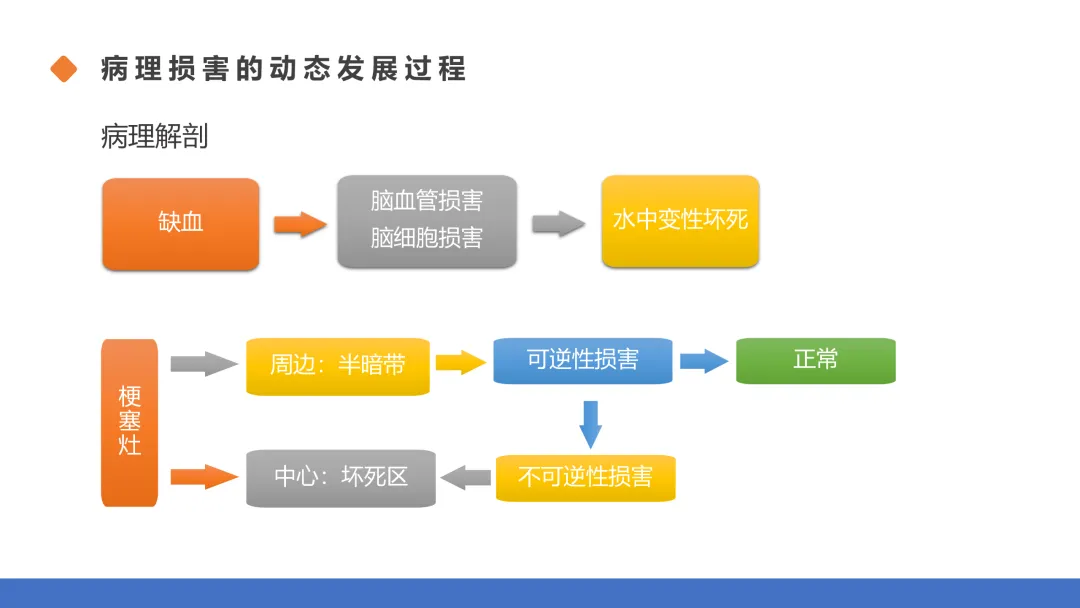 病理损害的动态发展过程

病理解剖

缺血

脑血管损害
脑细胞损害

水中变性坏死

梗塞灶

周边：半暗带

可逆性损害

正常

中心：坏死区

不可逆性损害